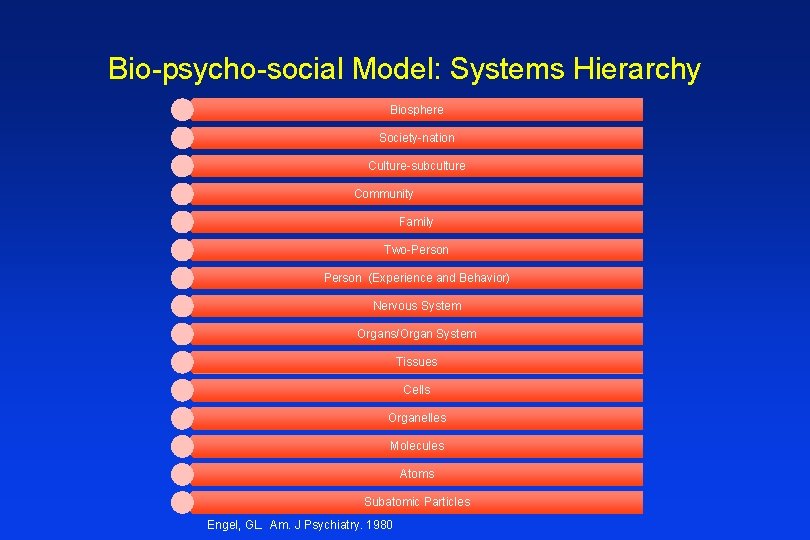 Bio-psycho-social Model: Systems Hierarchy

Biosphere
Society-nation
Culture-subculture
Community
Family
Two-Person
Person (Experience and Behavior)
Nervous System
Organs/Organ System
Tissues
Cells
Organelles
Molecules
Atoms
Subatomic Particles

Engel, GL. Am. J Psychiatry. 1980